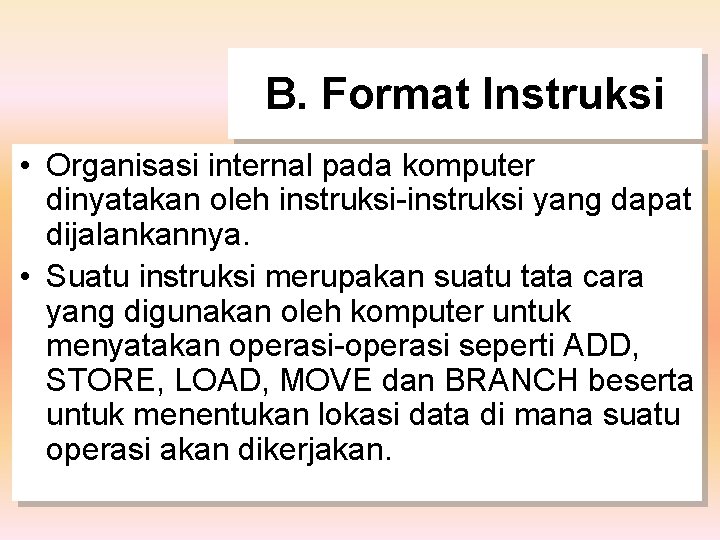 B. Format Instruksi

• Organisasi internal pada komputer dinyatakan oleh instruksi-instruksi yang dapat dijalankannya.

• Suatu instruksi merupakan suatu tata cara yang digunakan oleh komputer untuk menyatakan operasi-operasi seperti ADD, STORE, LOAD, MOVE dan BRANCH beserta untuk menentukan lokasi data di mana suatu operasi akan dikerjakan.